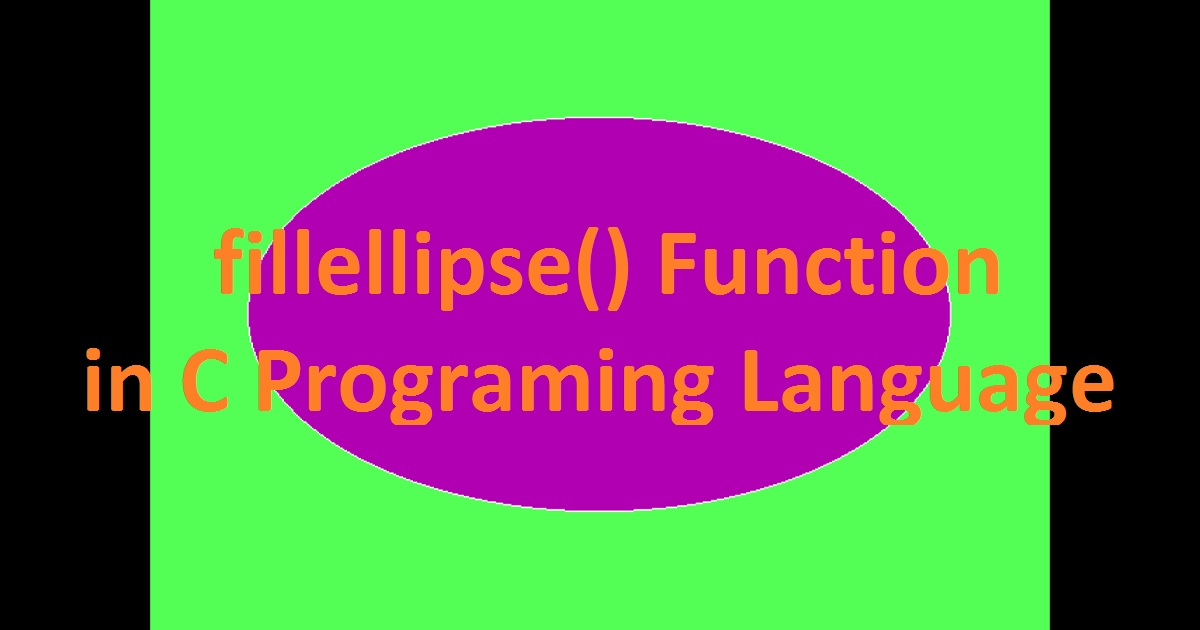 fillellipse() Function
in C Programing Language